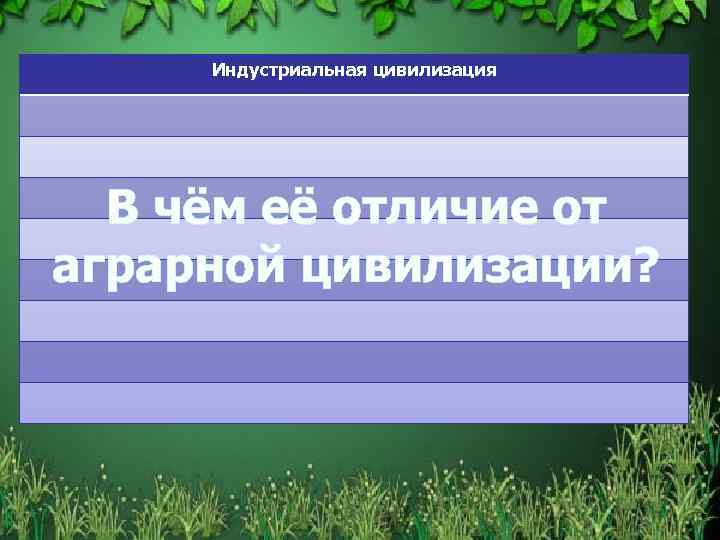 Индустриальная цивилизация

В чём её отличие от аграрной цивилизации?